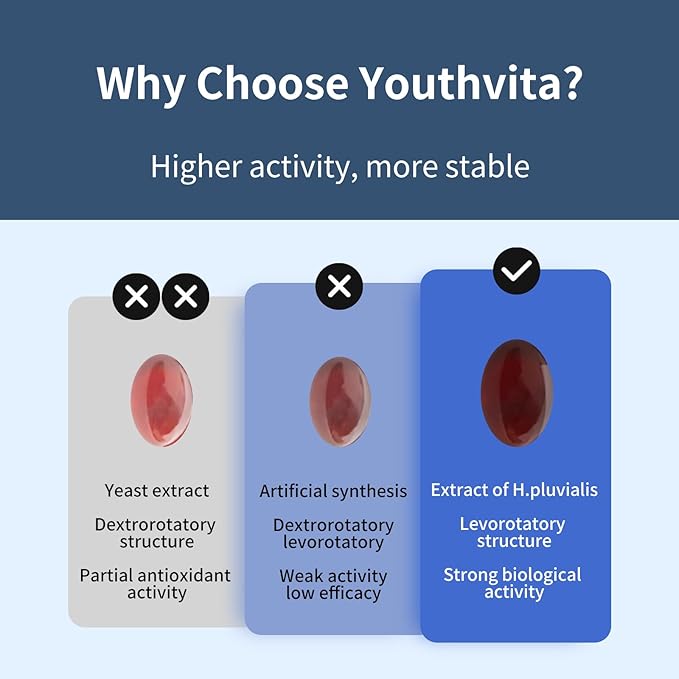 Why Choose Youthvita?

Higher activity, more stable

Yeast extract

Dextrorotatory structure

Partial antioxidant activity

Artificial synthesis

Dextrorotatory levorotatory

Weak activity low efficacy

Extract of H.pluvialis

Levorotatory structure

Strong biological activity